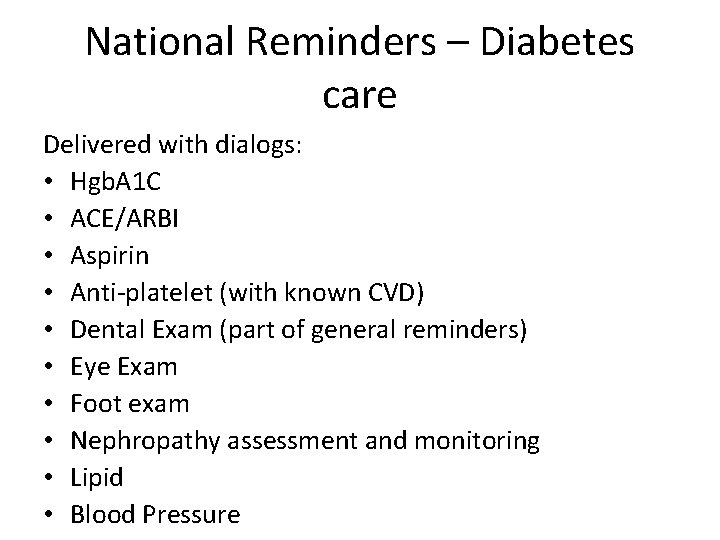 National Reminders – Diabetes care

Delivered with dialogs:
• HgbA1C
• ACE/ARBI
• Aspirin
• Anti-platelet (with known CVD)
• Dental Exam (part of general reminders)
• Eye Exam
• Foot exam
• Nephropathy assessment and monitoring
• Lipid
• Blood Pressure